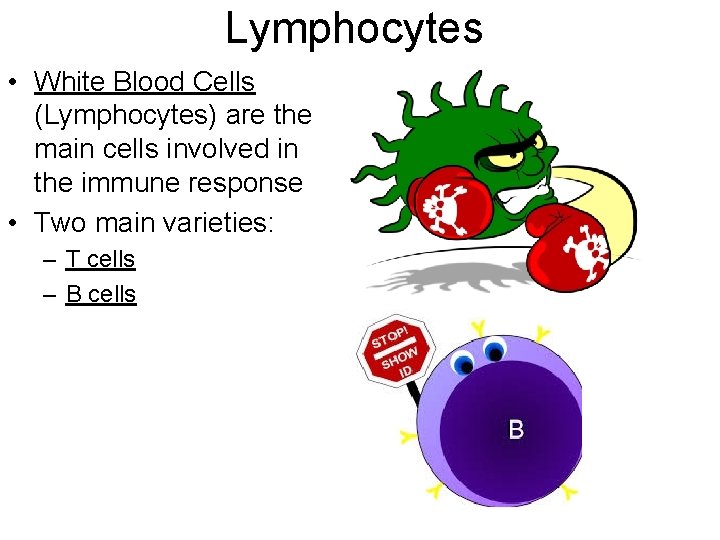 Lymphocytes

• White Blood Cells (Lymphocytes) are the main cells involved in the immune response
• Two main varieties:
  – T cells
  – B cells

STOP! SHOW ID

B